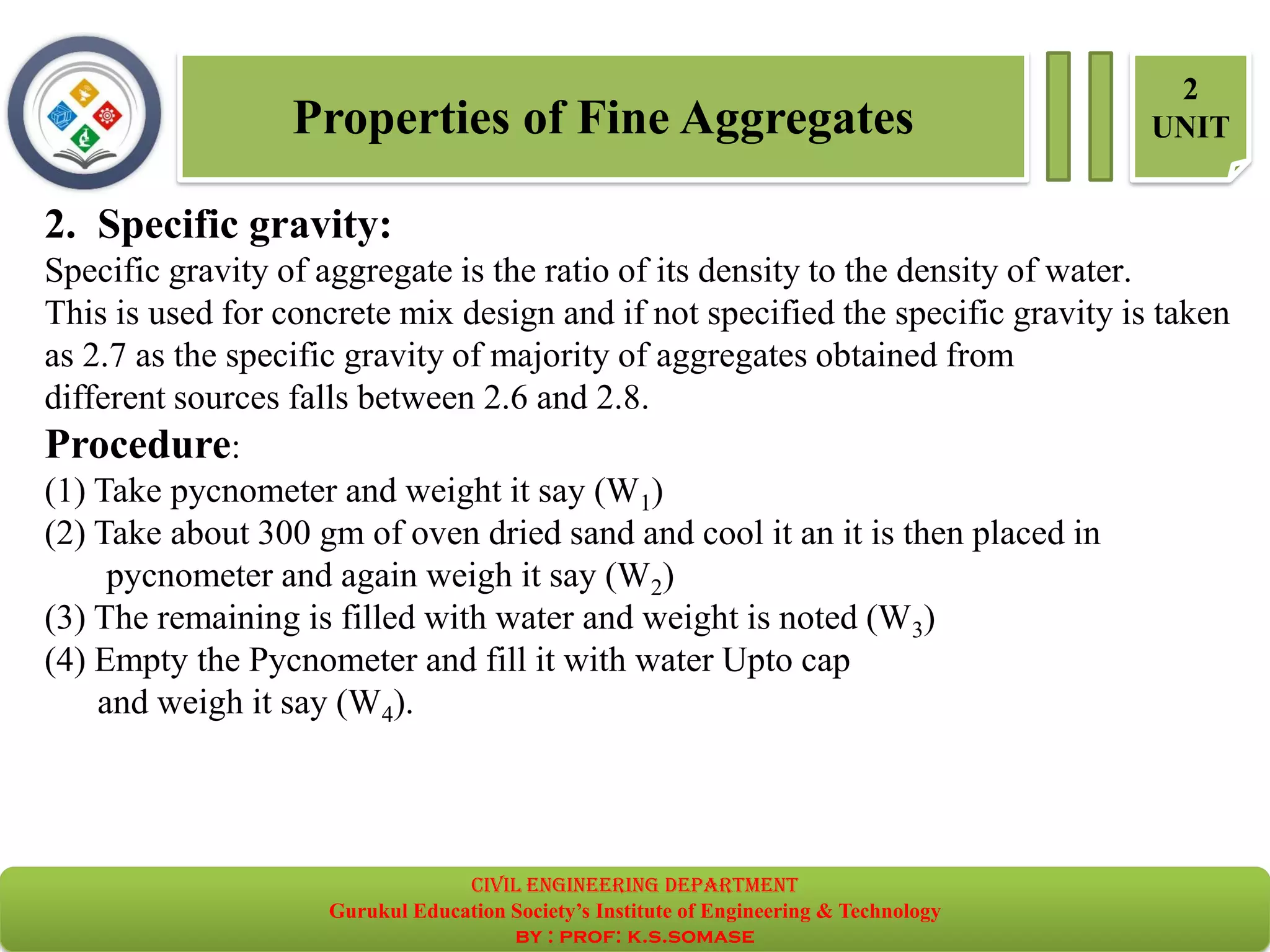 Properties of Fine Aggregates

2
UNIT

2. Specific gravity:

Specific gravity of aggregate is the ratio of its density to the density of water. This is used for concrete mix design and if not specified the specific gravity is taken as 2.7 as the specific gravity of majority of aggregates obtained from different sources falls between 2.6 and 2.8.

Procedure:

(1) Take pycnometer and weight it say ($W_1$)
(2) Take about 300 gm of oven dried sand and cool it an it is then placed in pycnometer and again weigh it say ($W_2$)
(3) The remaining is filled with water and weight is noted ($W_3$)
(4) Empty the Pycnometer and fill it with water Upto cap and weigh it say ($W_4$).

CIVIL ENGINEERING DEPARTMENT
Gurukul Education Society's Institute of Engineering & Technology
BY : PROF: K.S.SOMASE